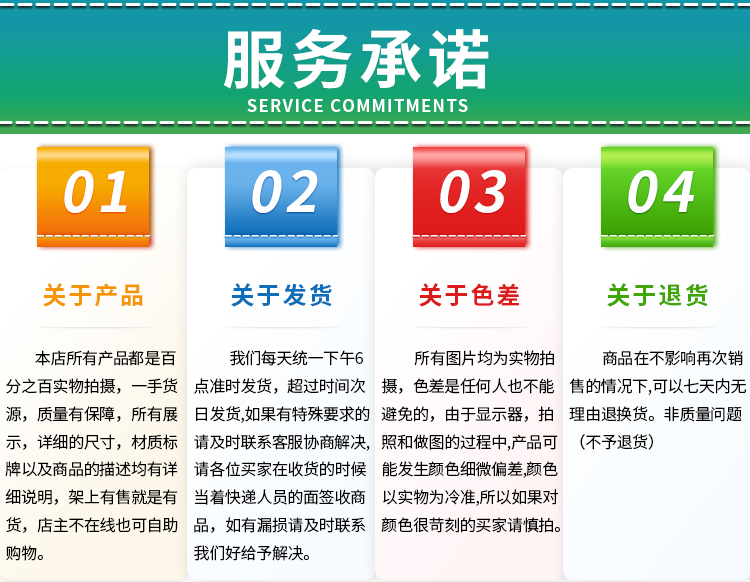 服务承诺
SERVICE COMMITMENTS

01

关于产品

本店所有产品都是百分之百实物拍摄，一手货源，质量有保障，所有展示，详细的尺寸，材质标牌以及商品的描述均有详细说明，架上有售就是有货，店主不在线也可自助购物。

02

关于发货

我们每天统一下午6点准时发货，超过时间次日发货,如果有特殊要求的请及时联系客服协商解决,请各位买家在收货的时候当着快递人员的面签收商品，如有漏损请及时联系我们好给予解决。

03

关于色差

所有图片均为实物拍摄，色差是任何人也不能避免的，由于显示器，拍照和做图的过程中,产品可能发生颜色细微偏差,颜色以实物为冷准,所以如果对颜色很苛刻的买家请慎拍。

04

关于退货

商品在不影响再次销售的情况下,可以七天内无理由退换货。非质量问题（不予退货）